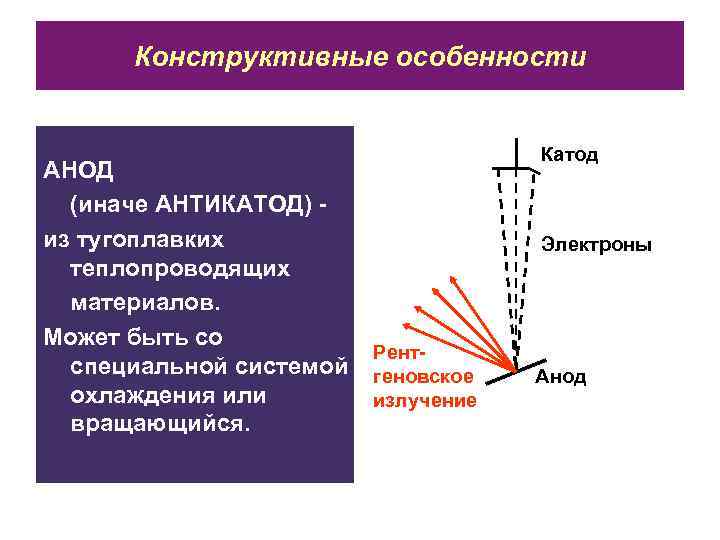 Конструктивные особенности

АНОД
(иначе АНТИКАТОД) -
из тугоплавких теплопроводящих материалов.
Может быть со специальной системой охлаждения или вращающийся.

Катод

Электроны

Рентгеновское излучение

Анод